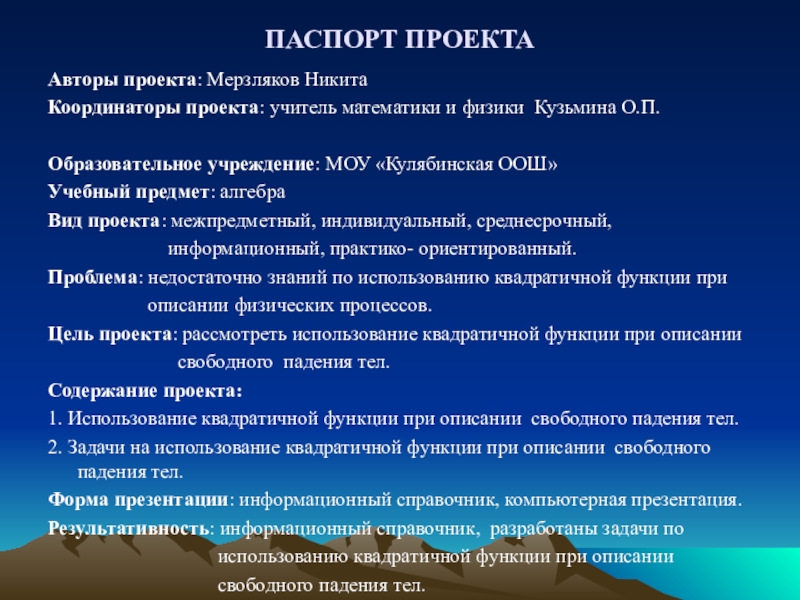 ПАСПОРТ ПРОЕКТА

Авторы проекта: Мерзляков Никита
Координаторы проекта: учитель математики и физики Кузьмина О.П.

Образовательное учреждение: МОУ «Кулябинская ООШ»
Учебный предмет: алгебра
Вид проекта: межпредметный, индивидуальный, среднесрочный, информационный, практико- ориентированный.
Проблема: недостаточно знаний по использованию квадратичной функции при описании физических процессов.
Цель проекта: рассмотреть использование квадратичной функции при описании свободного падения тел.
Содержание проекта:
1. Использование квадратичной функции при описании свободного падения тел.
2. Задачи на использование квадратичной функции при описании свободного падения тел.
Форма презентации: информационный справочник, компьютерная презентация.
Результативность: информационный справочник, разработаны задачи по использованию квадратичной функции при описании свободного падения тел.